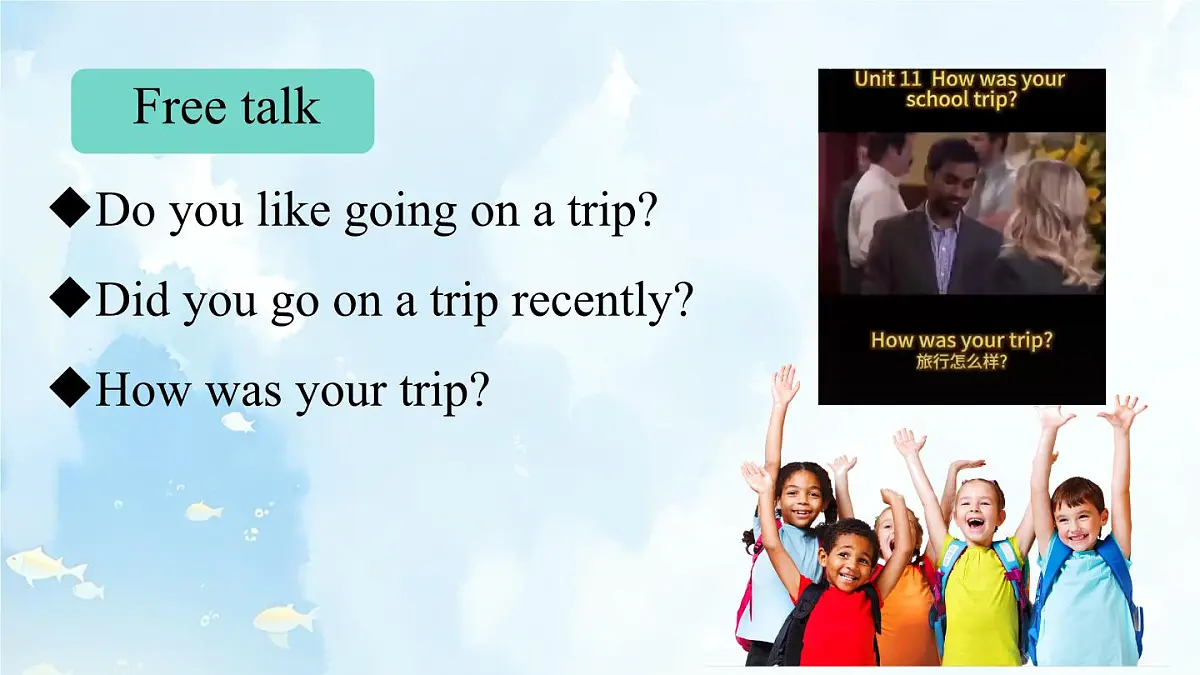 Free talk

◆Do you like going on a trip?

◆Did you go on a trip recently?

◆How was your trip?

Unit 11 How was your school trip?

How was your trip?
旅行怎么样?